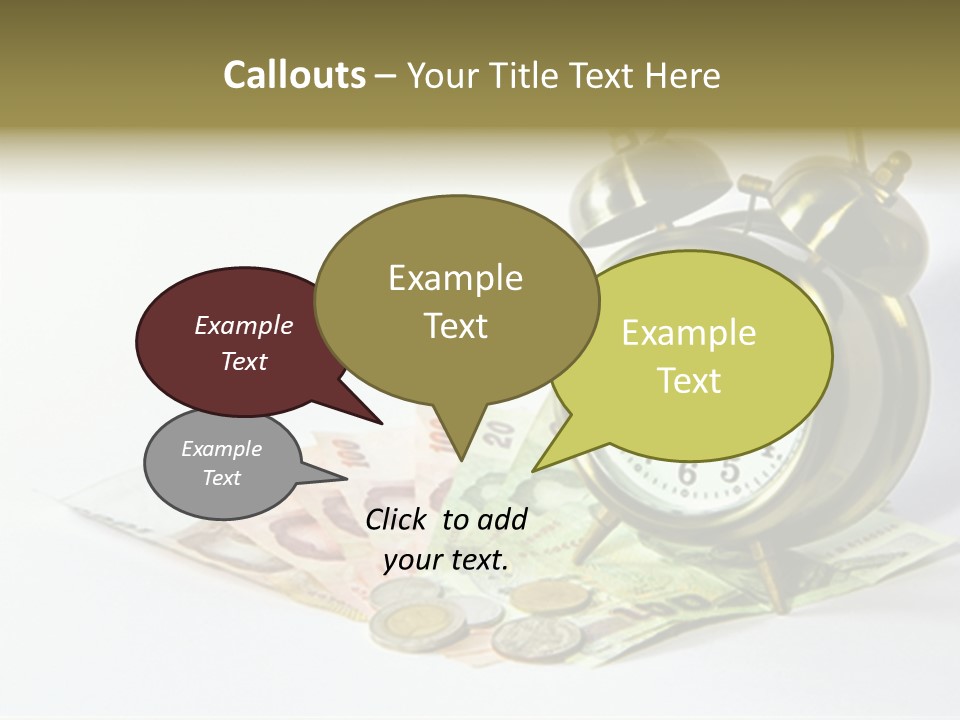 Callouts – Your Title Text Here

Example Text

Example Text

Example Text

Example Text

Click to add your text.